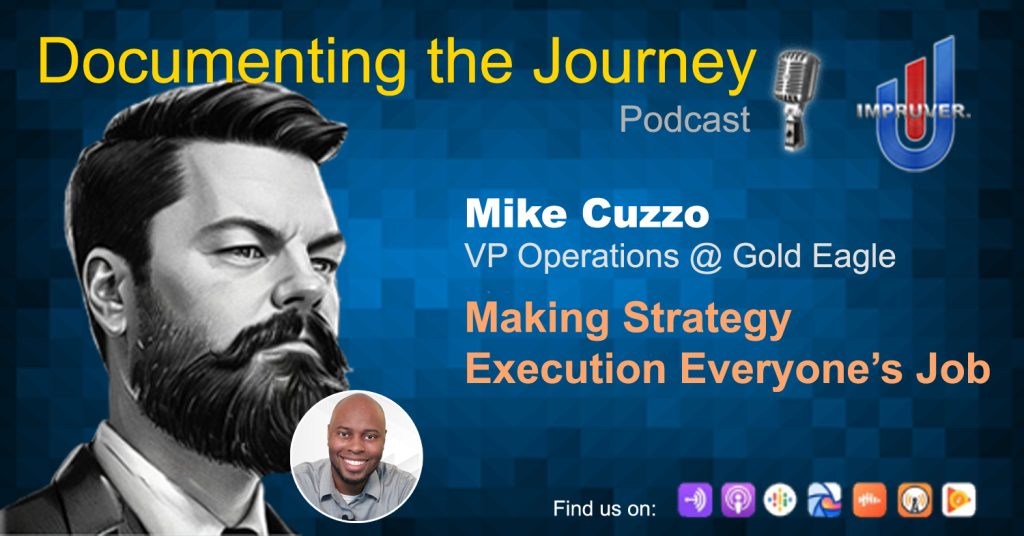 Documenting the Journey
Podcast

IMPRUVER.

Mike Cuzzo
VP Operations @ Gold Eagle

Making Strategy Execution Everyone's Job

Find us on: